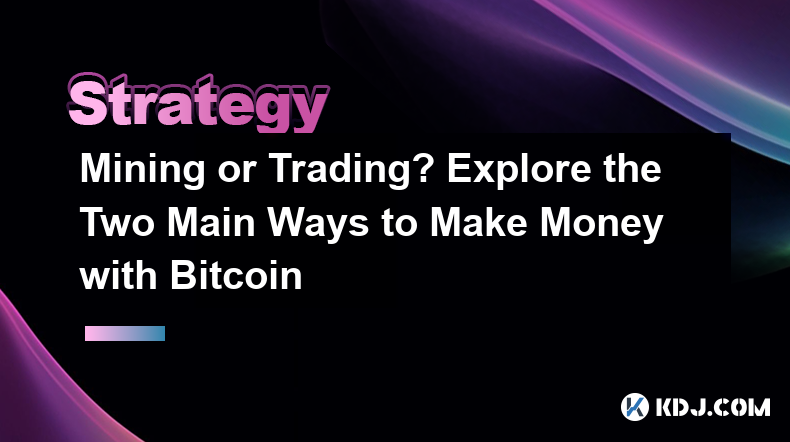 Strategy

Mining or Trading? Explore the Two Main Ways to Make Money with Bitcoin

KDJ.COM